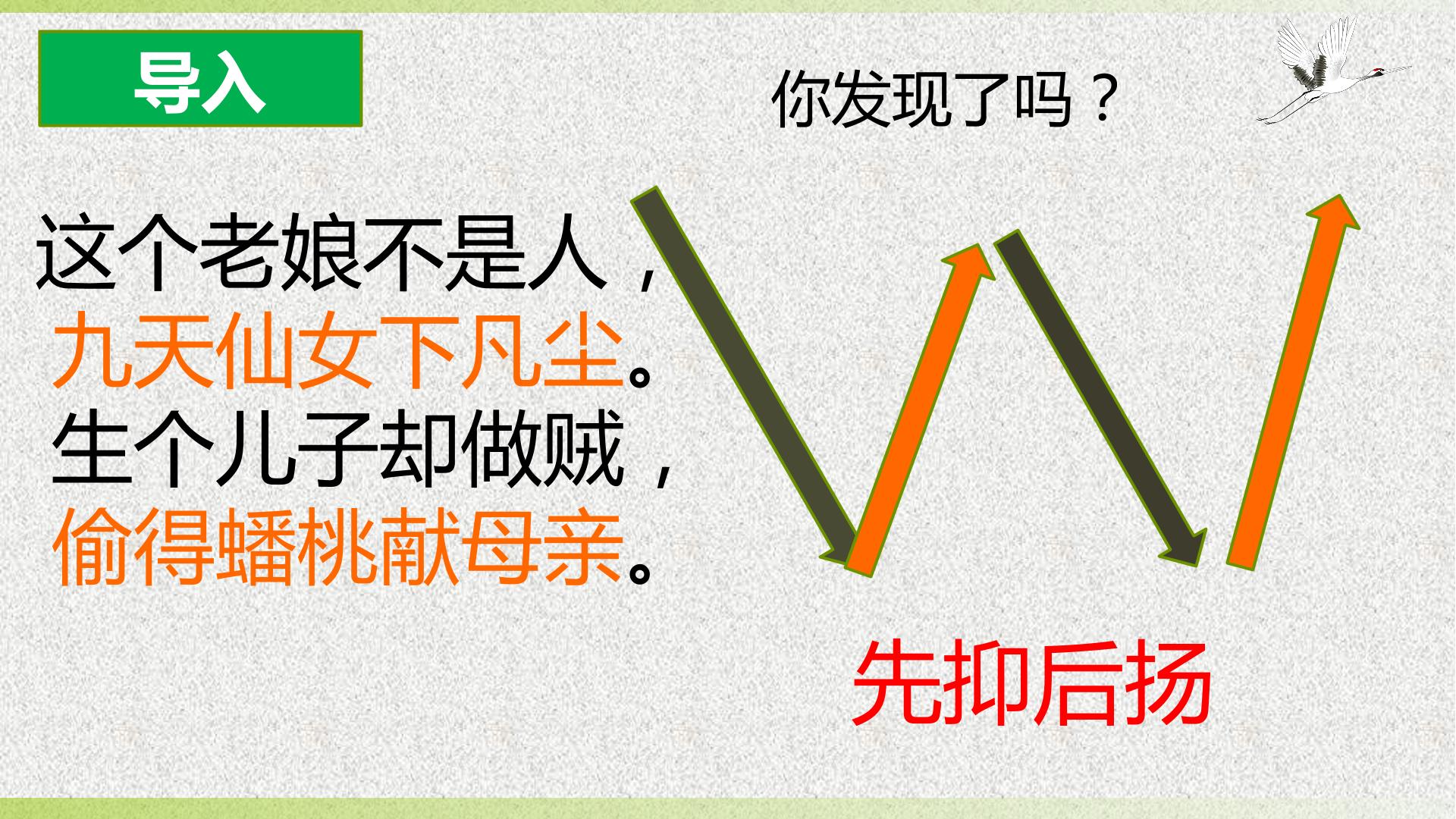 导入

你发现了吗？

这个老娘不是人，
九天仙女下凡尘。
生个儿子却做贼，
偷得蟠桃献母亲。

先抑后扬